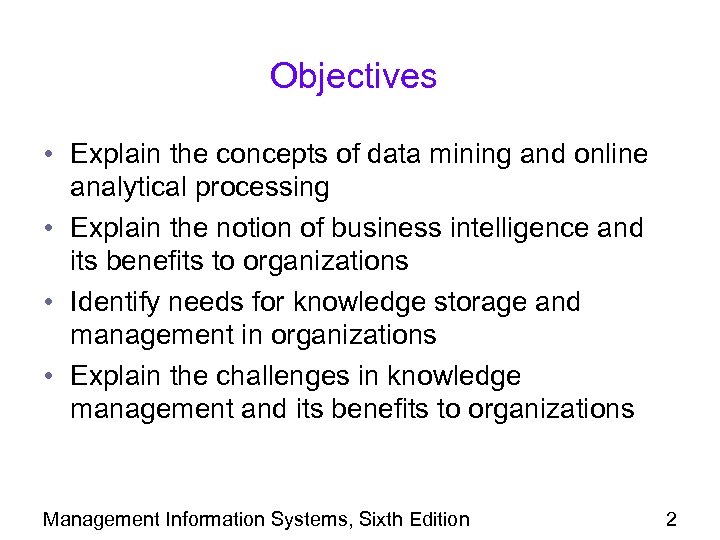 Objectives

• Explain the concepts of data mining and online analytical processing
• Explain the notion of business intelligence and its benefits to organizations
• Identify needs for knowledge storage and management in organizations
• Explain the challenges in knowledge management and its benefits to organizations

Management Information Systems, Sixth Edition 2